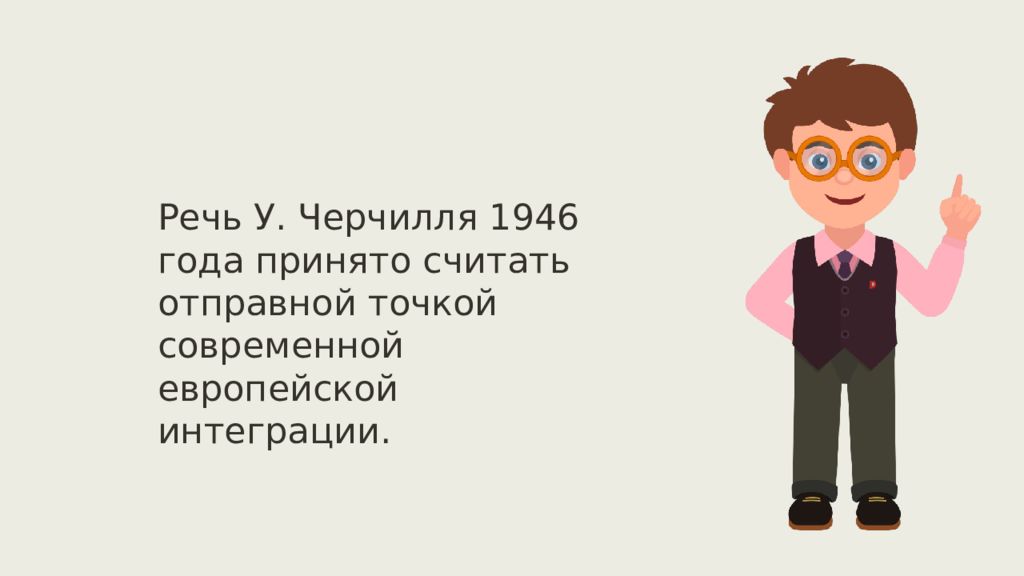 Речь У. Черчилля 1946 года принято считать отправной точкой современной европейской интеграции.